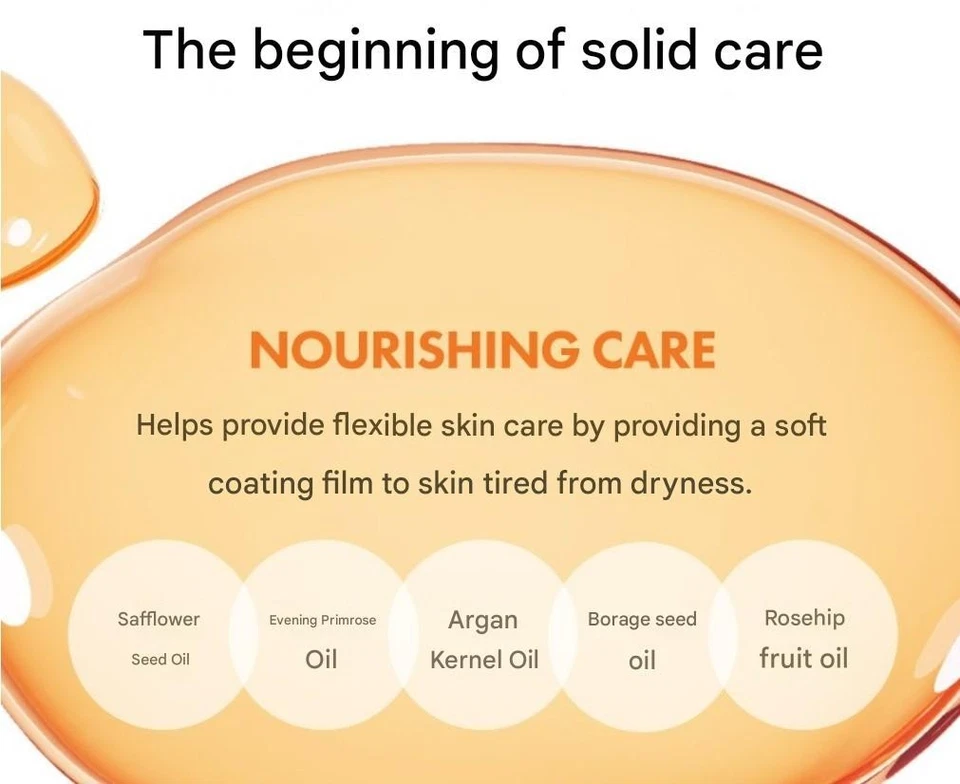 The beginning of solid care

NOURISHING CARE

Helps provide flexible skin care by providing a soft coating film to skin tired from dryness.

Safflower Seed Oil

Evening Primrose Oil

Argan Kernel Oil

Borage seed oil

Rosehip fruit oil